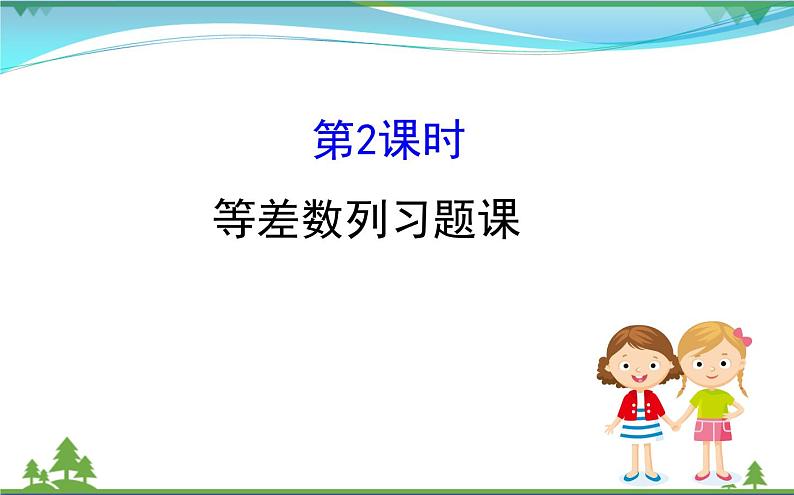 第2课时

等差数列习题课